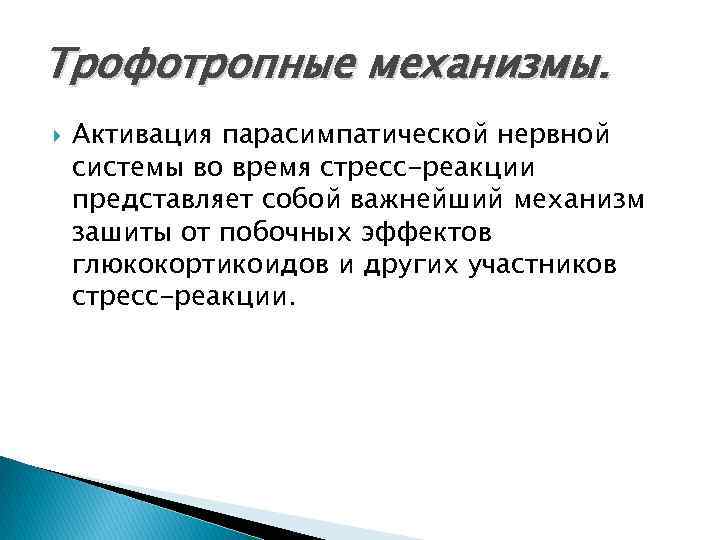 Трофотропные механизмы.

Активация парасимпатической нервной системы во время стресс-реакции представляет собой важнейший механизм зашиты от побочных эффектов глюкокортикоидов и других участников стресс-реакции.